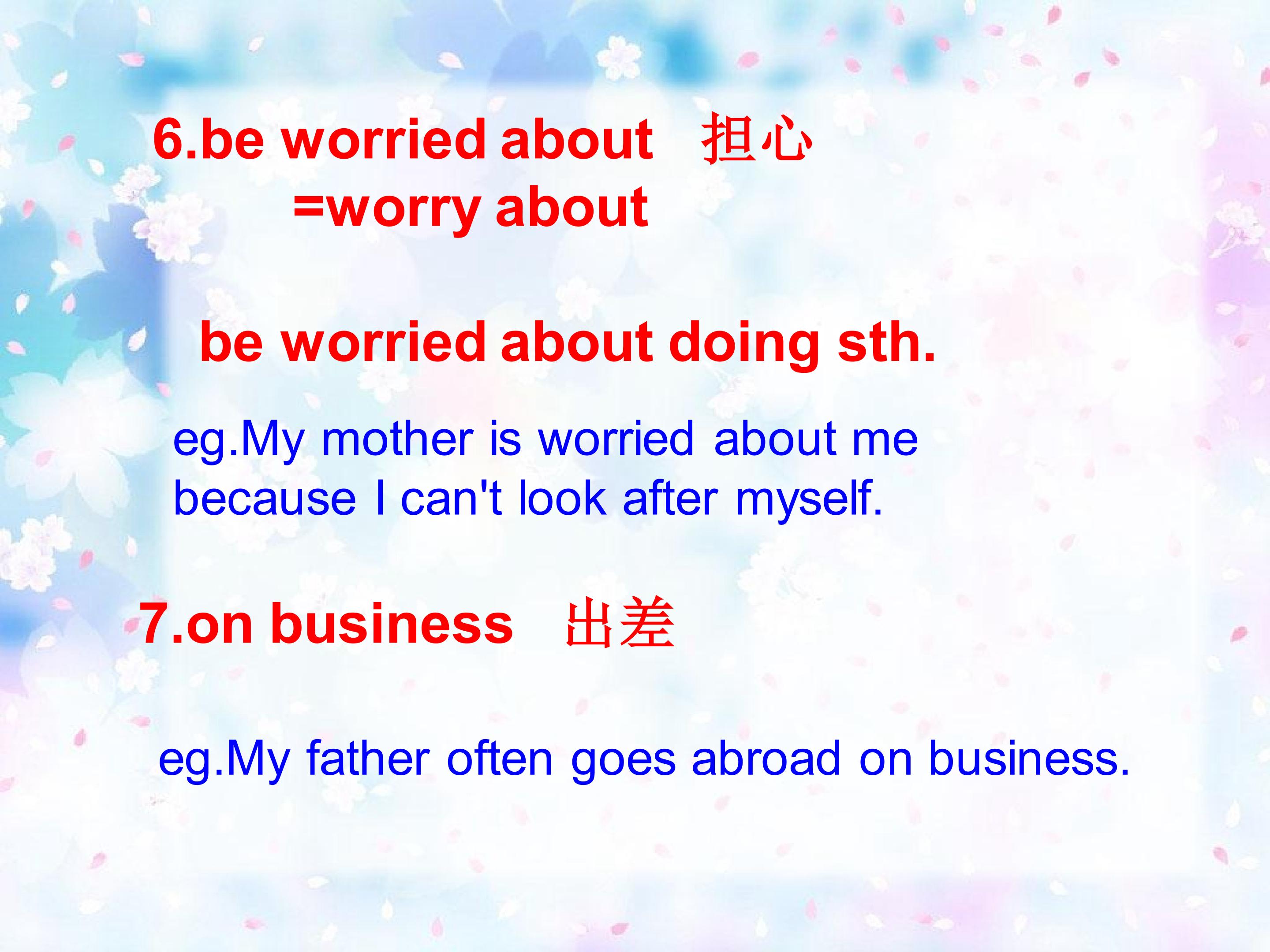 6.be worried about 担心
=worry about

be worried about doing sth.

eg.My mother is worried about me because I can't look after myself.

7.on business 出差

eg.My father often goes abroad on business.